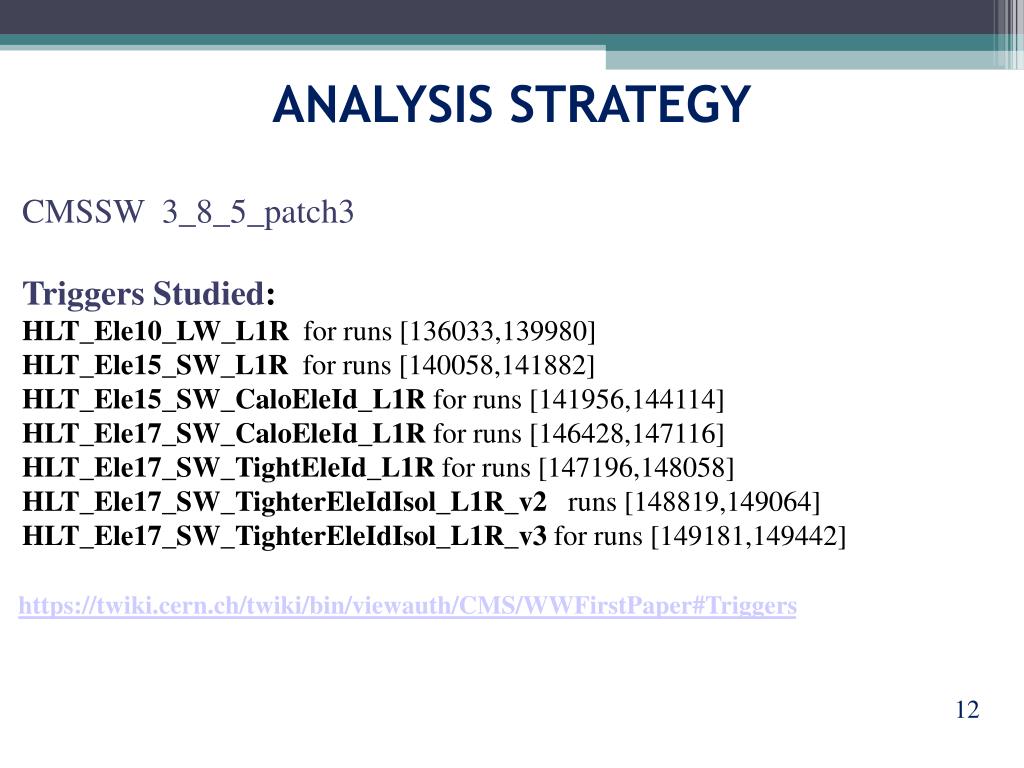 ANALYSIS STRATEGY

CMSSW 3_8_5_patch3

Triggers Studied:
HLT_Ele10_LW_L1R for runs [136033,139980]
HLT_Ele15_SW_L1R for runs [140058,141882]
HLT_Ele15_SW_CaloEleId_L1R for runs [141956,144114]
HLT_Ele17_SW_CaloEleId_L1R for runs [146428,147116]
HLT_Ele17_SW_TightEleId_L1R for runs [147196,148058]
HLT_Ele17_SW_TighterEleIdIsol_L1R_v2 runs [148819,149064]
HLT_Ele17_SW_TighterEleIdIsol_L1R_v3 for runs [149181,149442]

https://twiki.cern.ch/twiki/bin/viewauth/CMS/WWFirstPaper#Triggers

12